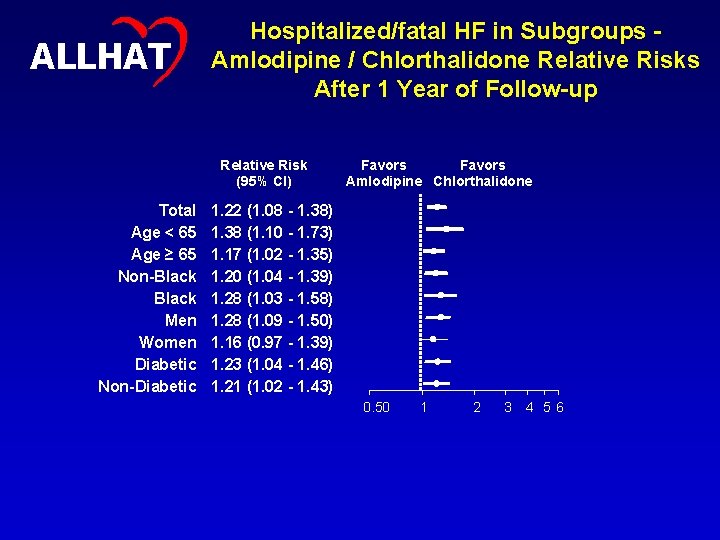 ALLHAT

Hospitalized/fatal HF in Subgroups - Amlodipine / Chlorthalidone Relative Risks After 1 Year of Follow-up

| | Relative Risk (95% CI) |
|---|---|
| Total | 1.22 (1.08 - 1.38) |
| Age < 65 | 1.38 (1.10 - 1.73) |
| Age ≥ 65 | 1.17 (1.02 - 1.35) |
| Non-Black | 1.20 (1.04 - 1.39) |
| Black | 1.28 (1.03 - 1.58) |
| Men | 1.28 (1.09 - 1.50) |
| Women | 1.16 (0.97 - 1.39) |
| Diabetic | 1.23 (1.04 - 1.46) |
| Non-Diabetic | 1.21 (1.02 - 1.43) |

Favors Amlodipine

Favors Chlorthalidone

0.50 1 2 3 4 5 6